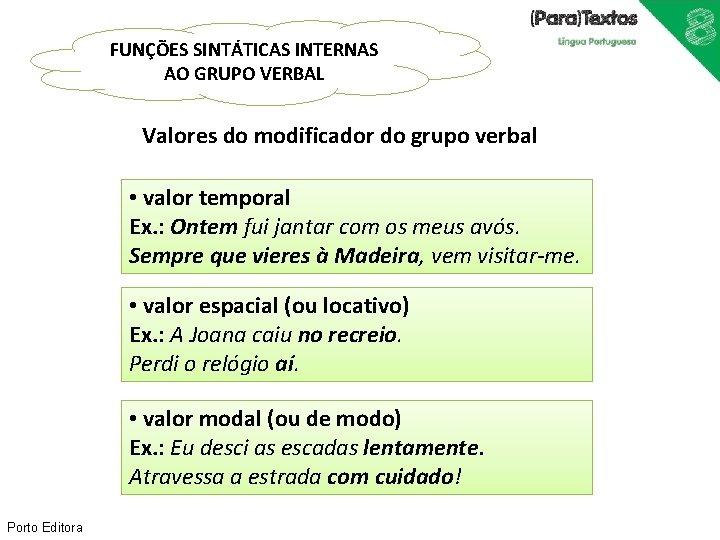 FUNÇÕES SINTÁTICAS INTERNAS AO GRUPO VERBAL

(Para)Textos
Língua Portuguesa
8

Valores do modificador do grupo verbal

• valor temporal
Ex.: Ontem fui jantar com os meus avós.
Sempre que vieres à Madeira, vem visitar-me.

• valor espacial (ou locativo)
Ex.: A Joana caiu no recreio.
Perdi o relógio aí.

• valor modal (ou de modo)
Ex.: Eu desci as escadas lentamente.
Atravessa a estrada com cuidado!

Porto Editora